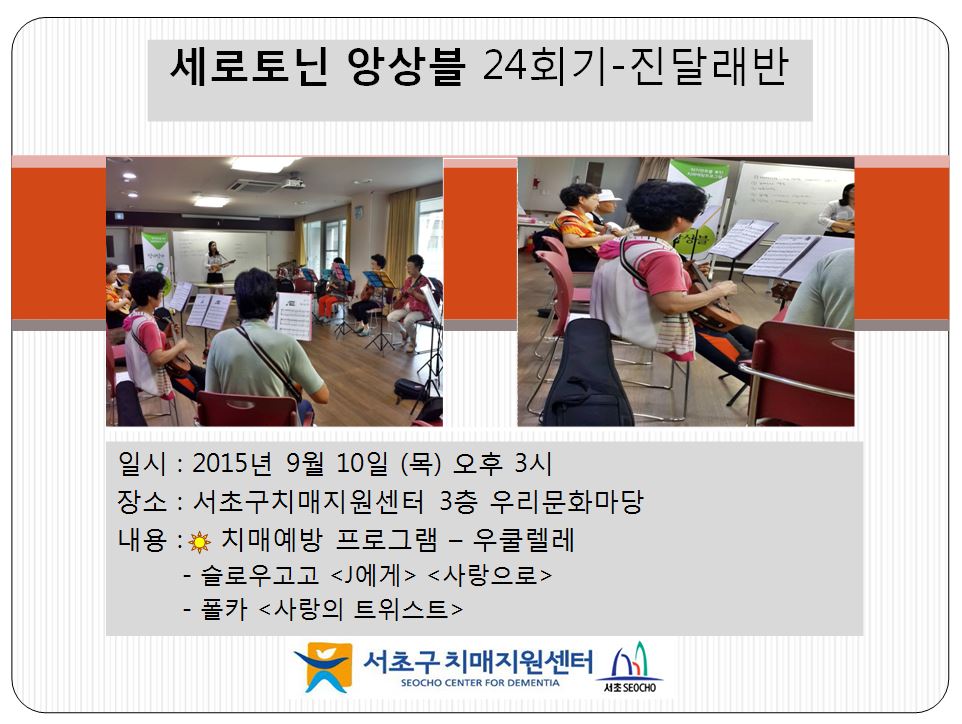 세로토닌 앙상블 24회기-진달래반

일시 : 2015년 9월 10일 (목) 오후 3시
장소 : 서초구치매지원센터 3층 우리문화마당
내용 : 치매예방 프로그램 – 우쿨렐레
- 슬로우고고 <J에게> <사랑으로>
- 폴카 <사랑의 트위스트>

서초구 치매지원센터
SEOCHO CENTER FOR DEMENTIA
서초 SEOCHO